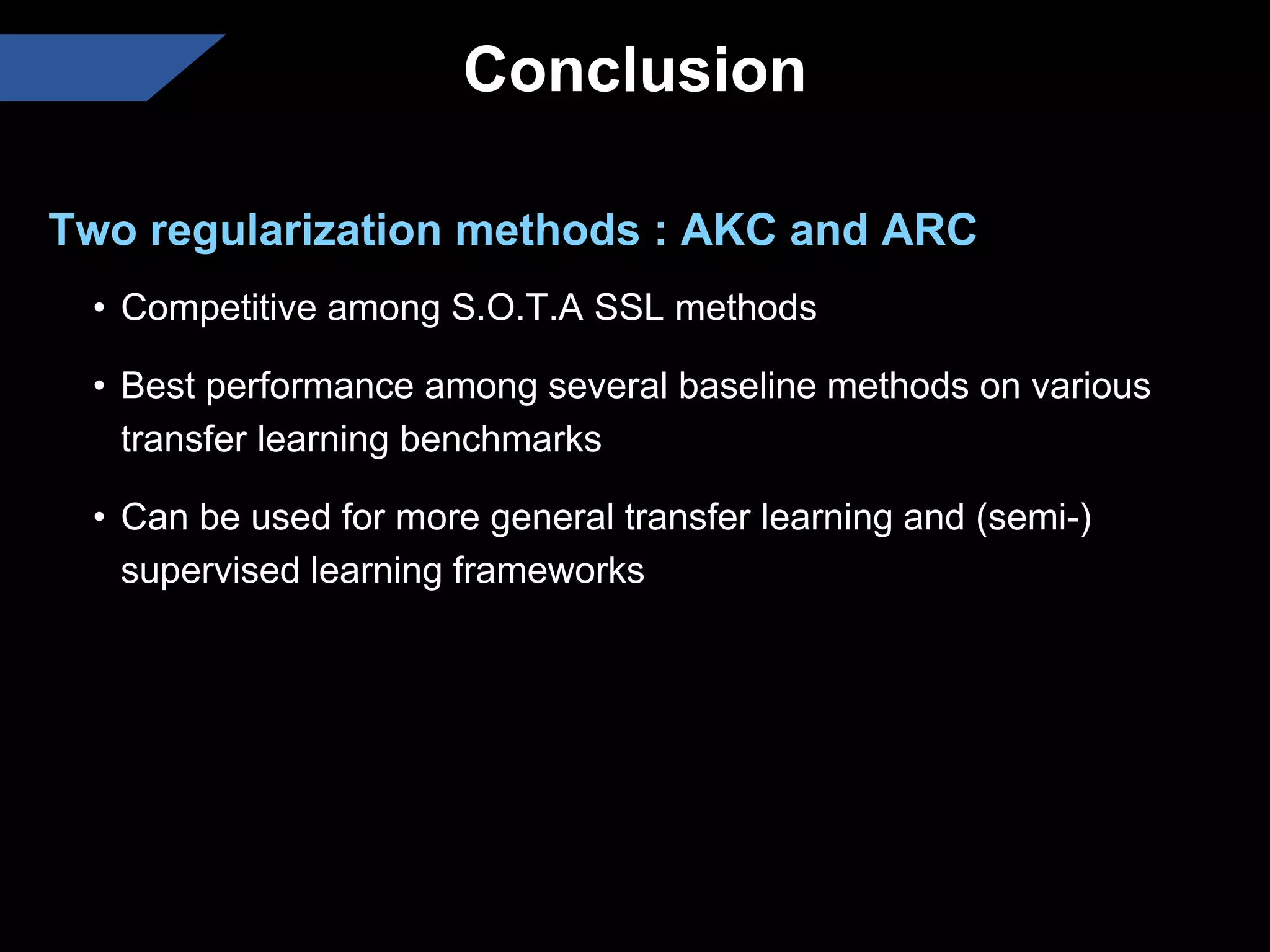 Conclusion

Two regularization methods : AKC and ARC

• Competitive among S.O.T.A SSL methods

• Best performance among several baseline methods on various transfer learning benchmarks

• Can be used for more general transfer learning and (semi-) supervised learning frameworks